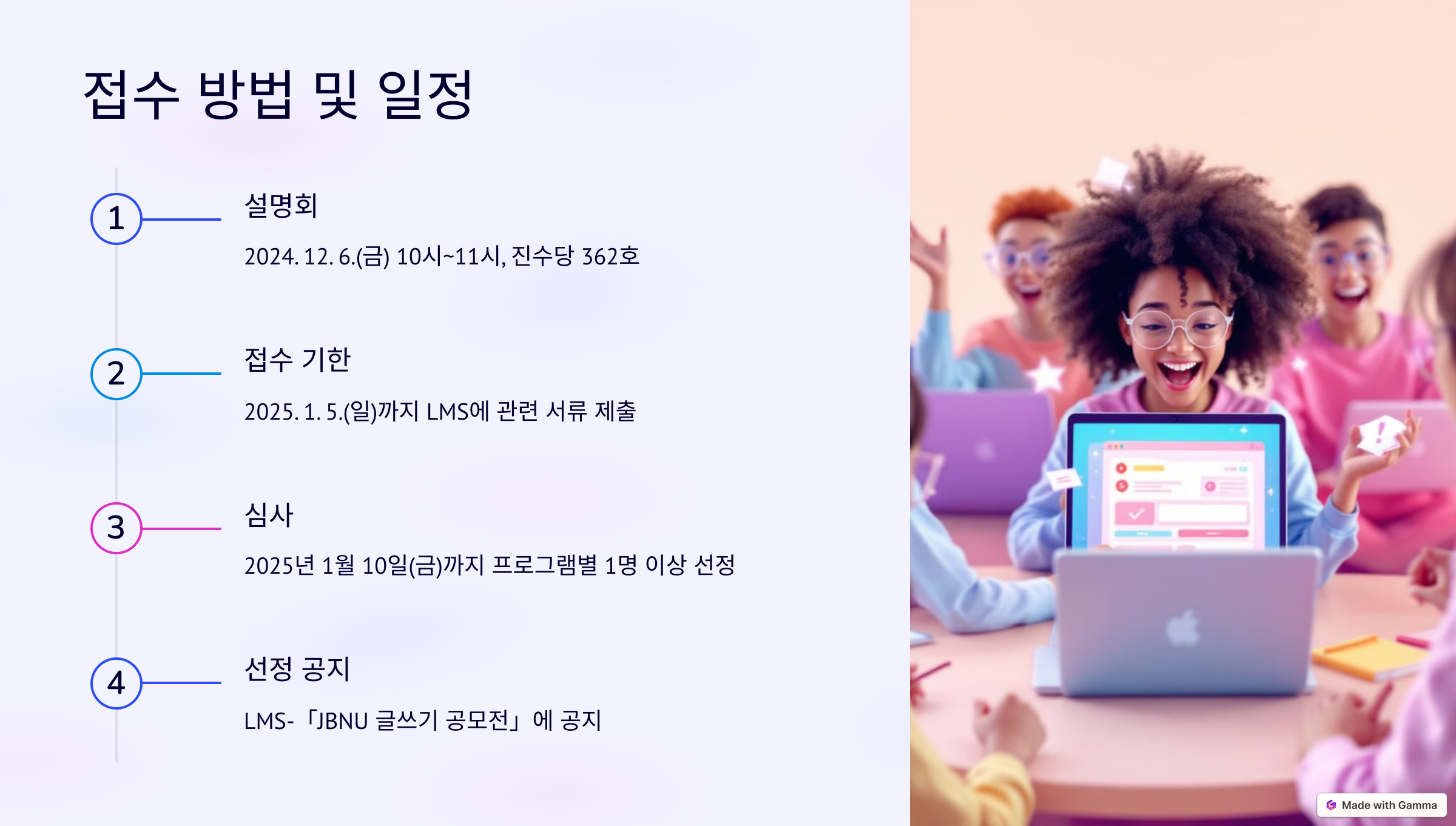 접수 방법 및 일정

1

설명회

2024. 12. 6.(금) 10시~11시, 진수당 362호

2

접수 기한

2025. 1. 5.(일)까지 LMS에 관련 서류 제출

3

심사

2025년 1월 10일(금)까지 프로그램별 1명 이상 선정

4

선정 공지

LMS-「JBNU 글쓰기 공모전」에 공지

Made with Gamma